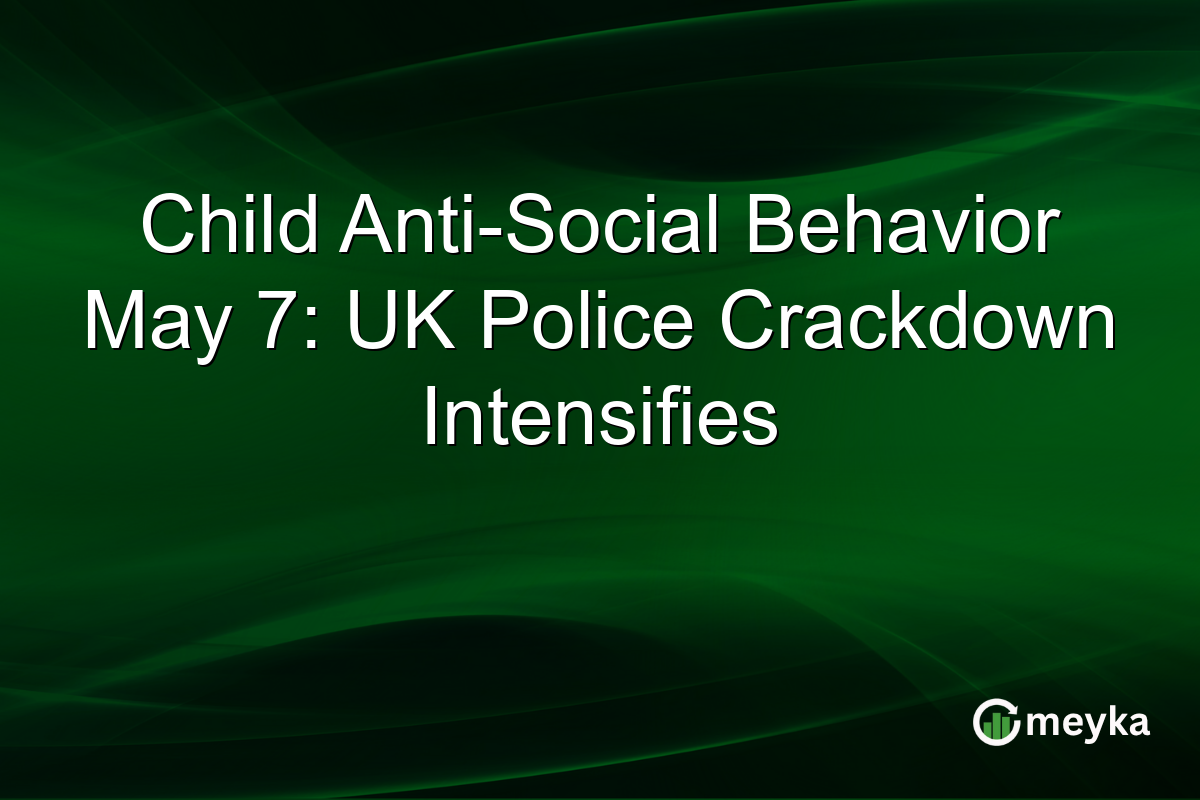 Child Anti-Social Behavior May 7: UK Police Crackdown Intensifies

meyka